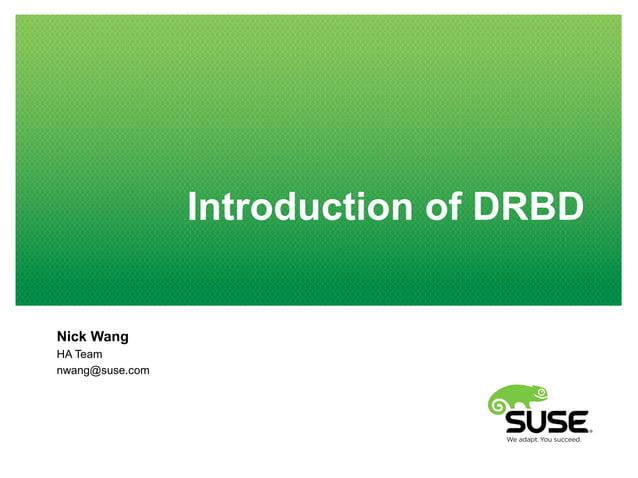 Introduction of DRBD

Nick Wang
HA Team
nwang@suse.com

SUSE.
We adapt. You succeed.